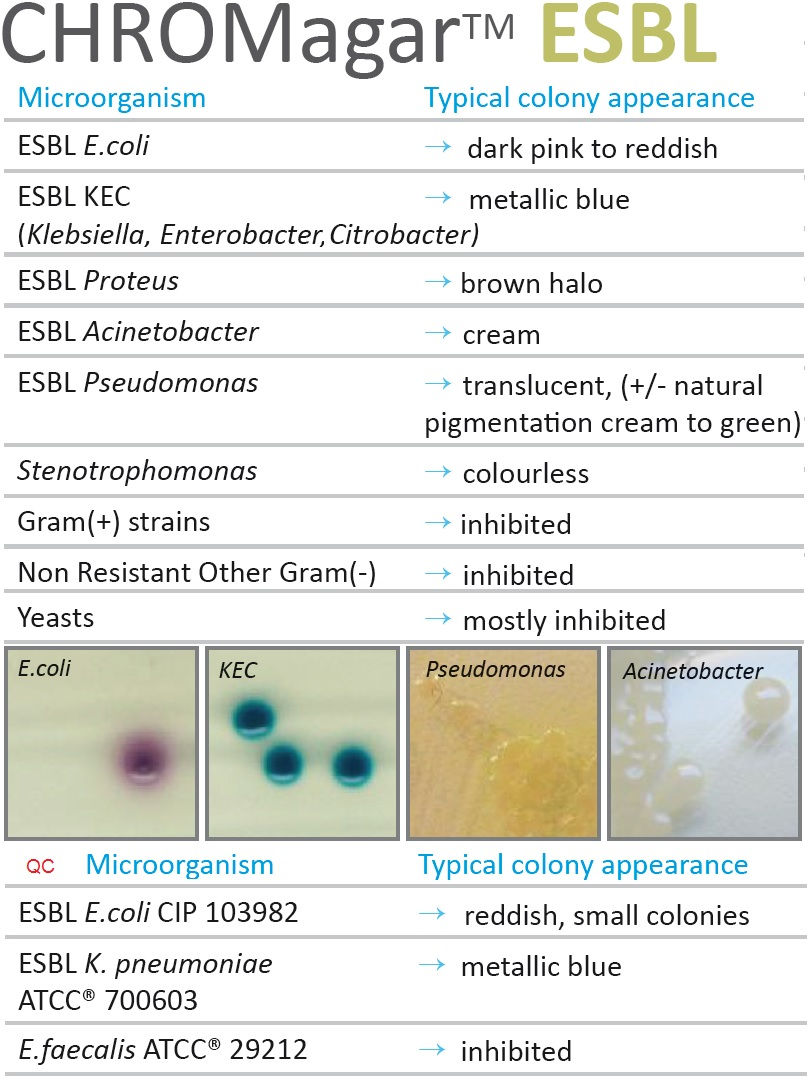 CHROMagar™ ESBL

| Microorganism | Typical colony appearance |
|---|---|
| ESBL E.coli | → dark pink to reddish |
| ESBL KEC (Klebsiella, Enterobacter,Citrobacter) | → metallic blue |
| ESBL Proteus | → brown halo |
| ESBL Acinetobacter | → cream |
| ESBL Pseudomonas | → translucent, (+/- natural pigmentation cream to green) |
| Stenotrophomonas | → colourless |
| Gram(+) strains | → inhibited |
| Non Resistant Other Gram(-) | → inhibited |
| Yeasts | → mostly inhibited |

E.coli

KEC

Pseudomonas

Acinetobacter

| QC Microorganism | Typical colony appearance |
|---|---|
| ESBL E.coli CIP 103982 | → reddish, small colonies |
| ESBL K. pneumoniae ATCC® 700603 | → metallic blue |
| E.faecalis ATCC® 29212 | → inhibited |